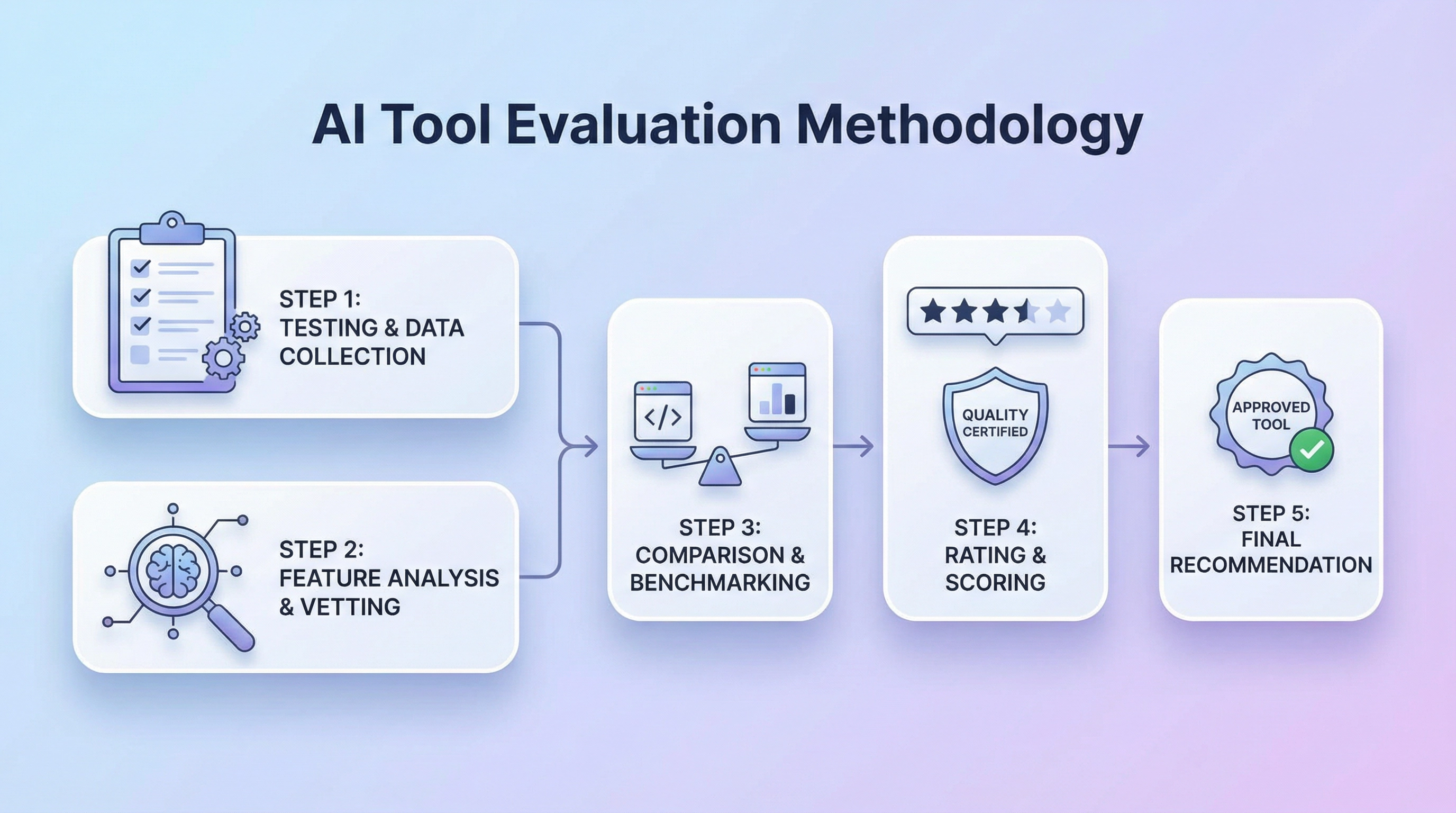 AI Tool Evaluation Methodology

STEP 1: TESTING & DATA COLLECTION

STEP 2: FEATURE ANALYSIS & VETTING

</>

STEP 3: COMPARISON & BENCHMARKING

QUALITY CERTIFIED

STEP 4: RATING & SCORING

APPROVED TOOL

STEP 5: FINAL RECOMMENDATION